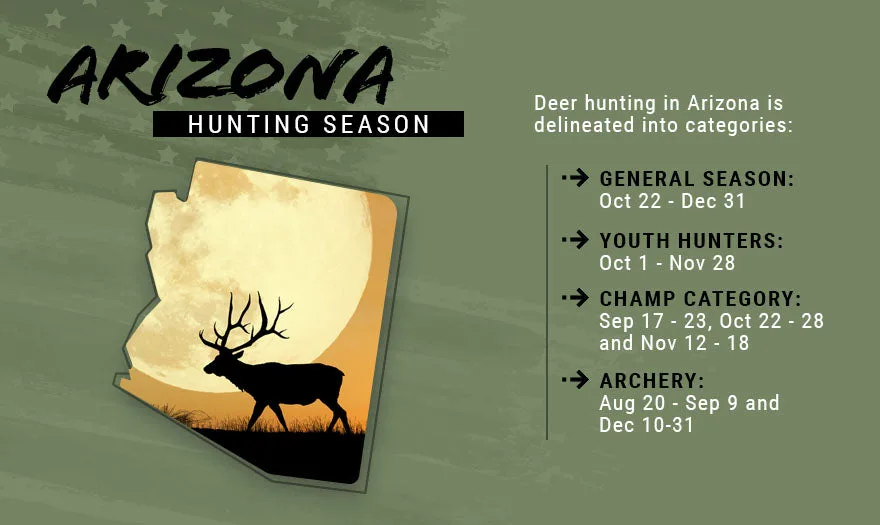 ARIZONA
HUNTING SEASON

Deer hunting in Arizona is delineated into categories:

GENERAL SEASON:
Oct 22 - Dec 31

YOUTH HUNTERS:
Oct 1 - Nov 28

CHAMP CATEGORY:
Sep 17 - 23, Oct 22 - 28 and Nov 12 - 18

ARCHERY:
Aug 20 - Sep 9 and Dec 10-31